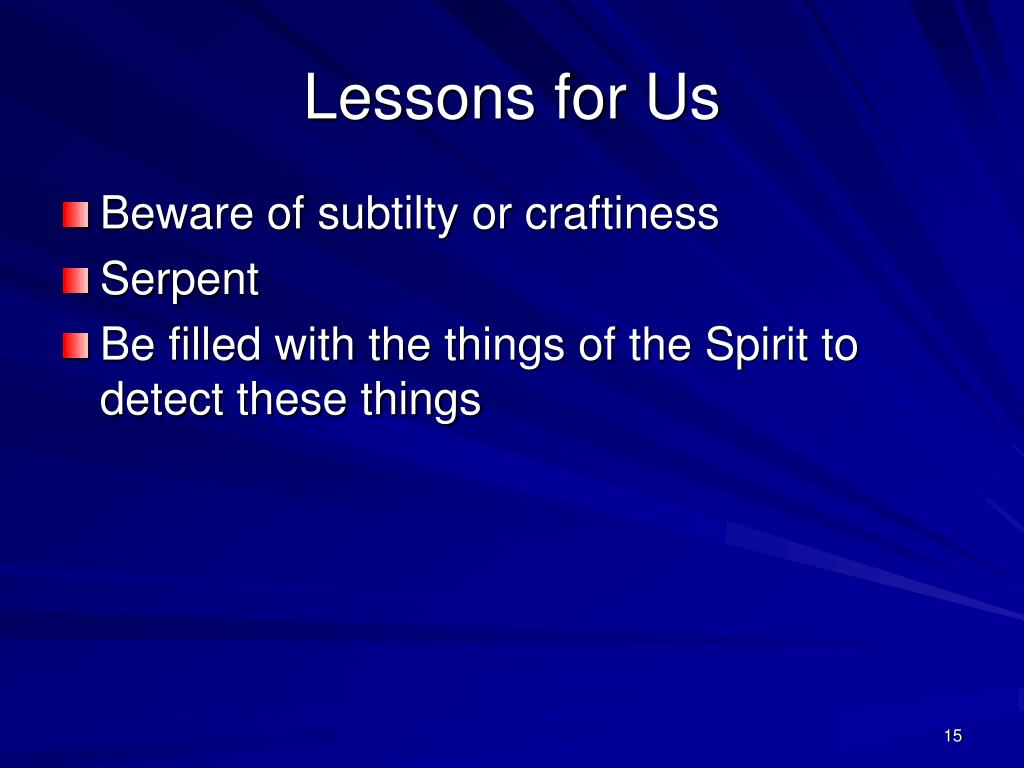 Lessons for Us

Beware of subtilty or craftiness
Serpent
Be filled with the things of the Spirit to detect these things

15